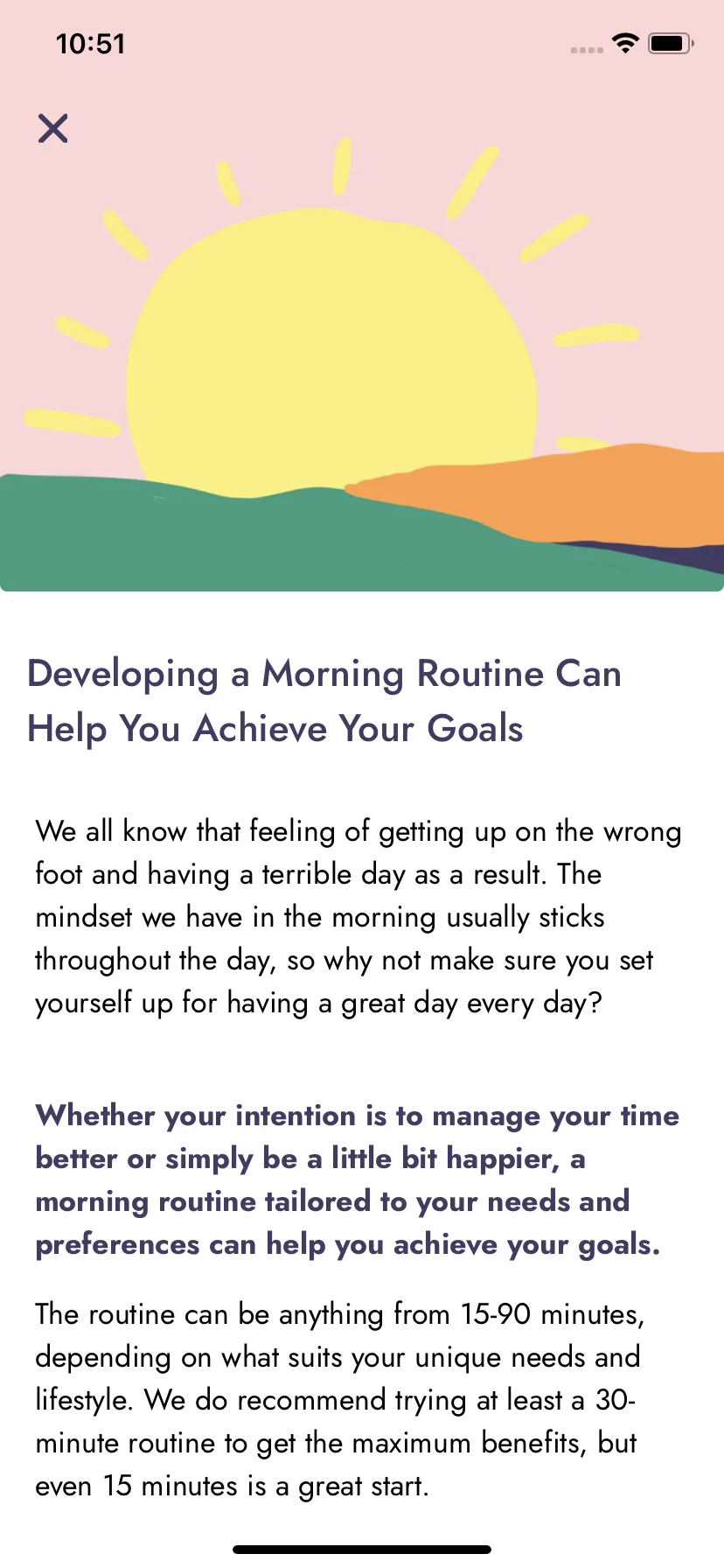 10:51

Developing a Morning Routine Can Help You Achieve Your Goals

We all know that feeling of getting up on the wrong foot and having a terrible day as a result. The mindset we have in the morning usually sticks throughout the day, so why not make sure you set yourself up for having a great day every day?

Whether your intention is to manage your time better or simply be a little bit happier, a morning routine tailored to your needs and preferences can help you achieve your goals.

The routine can be anything from 15-90 minutes, depending on what suits your unique needs and lifestyle. We do recommend trying at least a 30-minute routine to get the maximum benefits, but even 15 minutes is a great start.